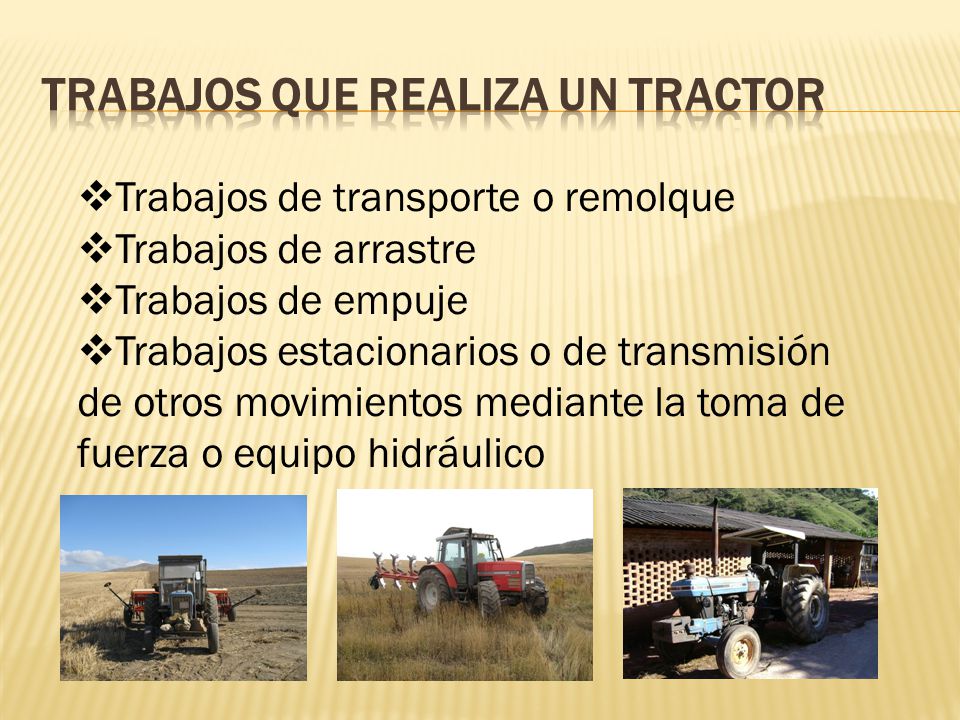 TRABAJOS QUE REALIZA UN TRACTOR

❖Trabajos de transporte o remolque
❖Trabajos de arrastre
❖Trabajos de empuje
❖Trabajos estacionarios o de transmisión de otros movimientos mediante la toma de fuerza o equipo hidráulico